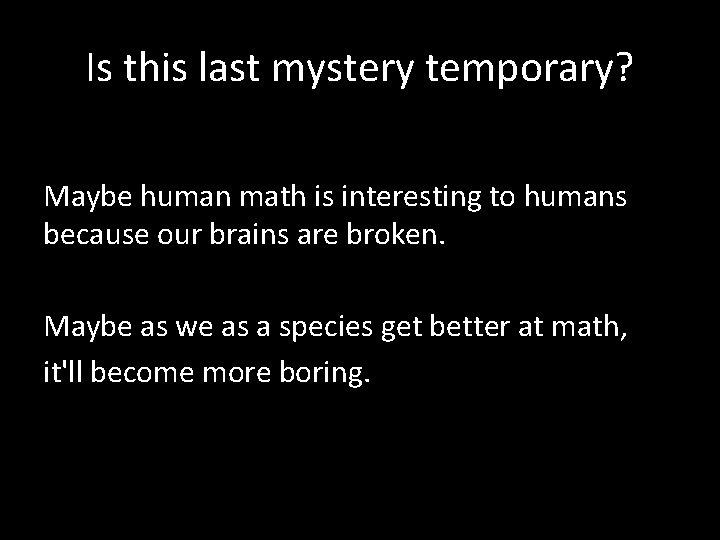 Is this last mystery temporary?

Maybe human math is interesting to humans because our brains are broken.

Maybe as we as a species get better at math, it'll become more boring.